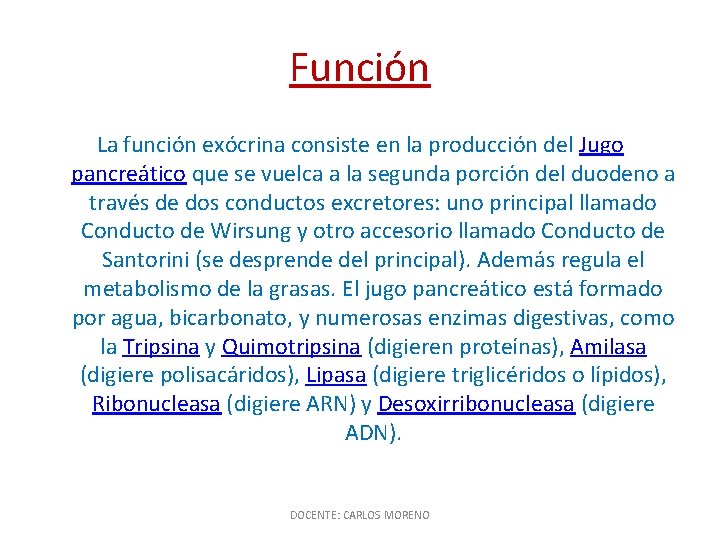 Función

La función exócrina consiste en la producción del Jugo pancreático que se vuelca a la segunda porción del duodeno a través de dos conductos excretores: uno principal llamado Conducto de Wirsung y otro accesorio llamado Conducto de Santorini (se desprende del principal). Además regula el metabolismo de la grasas. El jugo pancreático está formado por agua, bicarbonato, y numerosas enzimas digestivas, como la Tripsina y Quimotripsina (digieren proteínas), Amilasa (digiere polisacáridos), Lipasa (digiere triglicéridos o lípidos), Ribonucleasa (digiere ARN) y Desoxirribonucleasa (digiere ADN).

DOCENTE: CARLOS MORENO